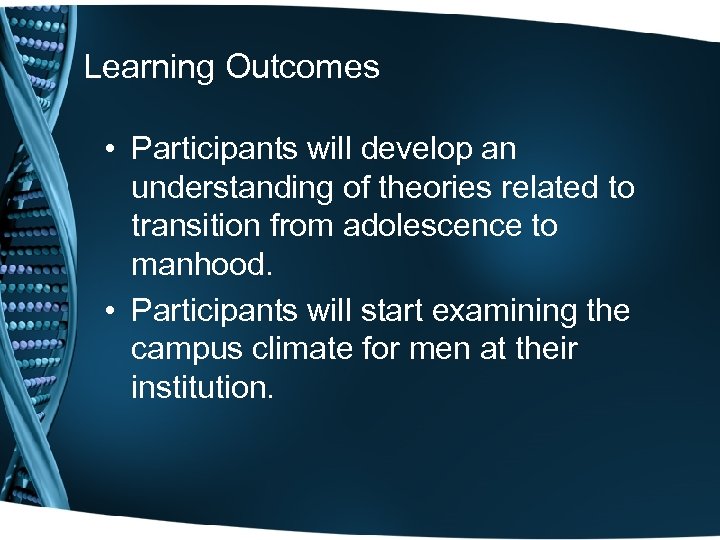 Learning Outcomes

• Participants will develop an understanding of theories related to transition from adolescence to manhood.

• Participants will start examining the campus climate for men at their institution.